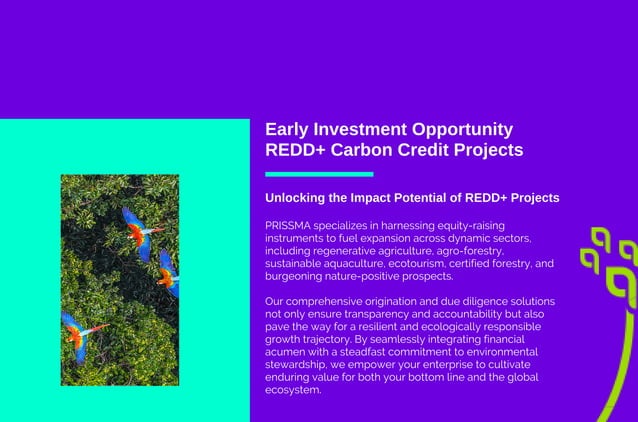 Early Investment Opportunity
REDD+ Carbon Credit Projects

Unlocking the Impact Potential of REDD+ Projects

PRISSMA specializes in harnessing equity-raising instruments to fuel expansion across dynamic sectors, including regenerative agriculture, agro-forestry, sustainable aquaculture, ecotourism, certified forestry, and burgeoning nature-positive prospects.

Our comprehensive origination and due diligence solutions not only ensure transparency and accountability but also pave the way for a resilient and ecologically responsible growth trajectory. By seamlessly integrating financial acumen with a steadfast commitment to environmental stewardship, we empower your enterprise to cultivate enduring value for both your bottom line and the global ecosystem.